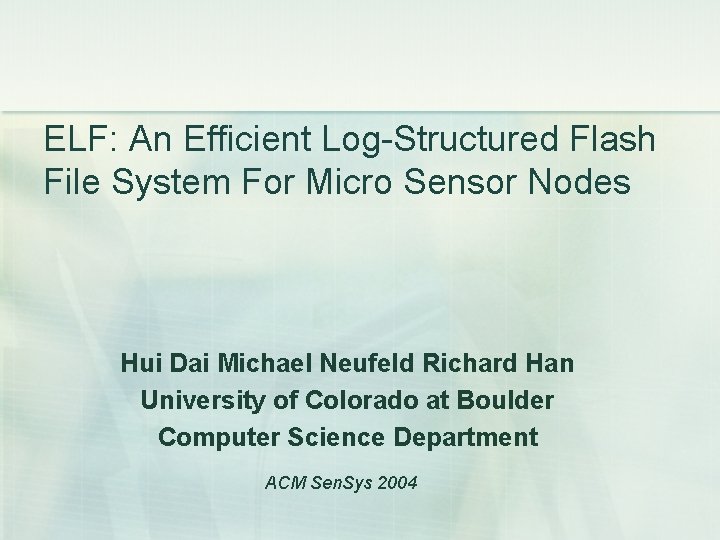 ELF: An Efficient Log-Structured Flash File System For Micro Sensor Nodes

Hui Dai Michael Neufeld Richard Han
University of Colorado at Boulder
Computer Science Department

ACM SenSys 2004